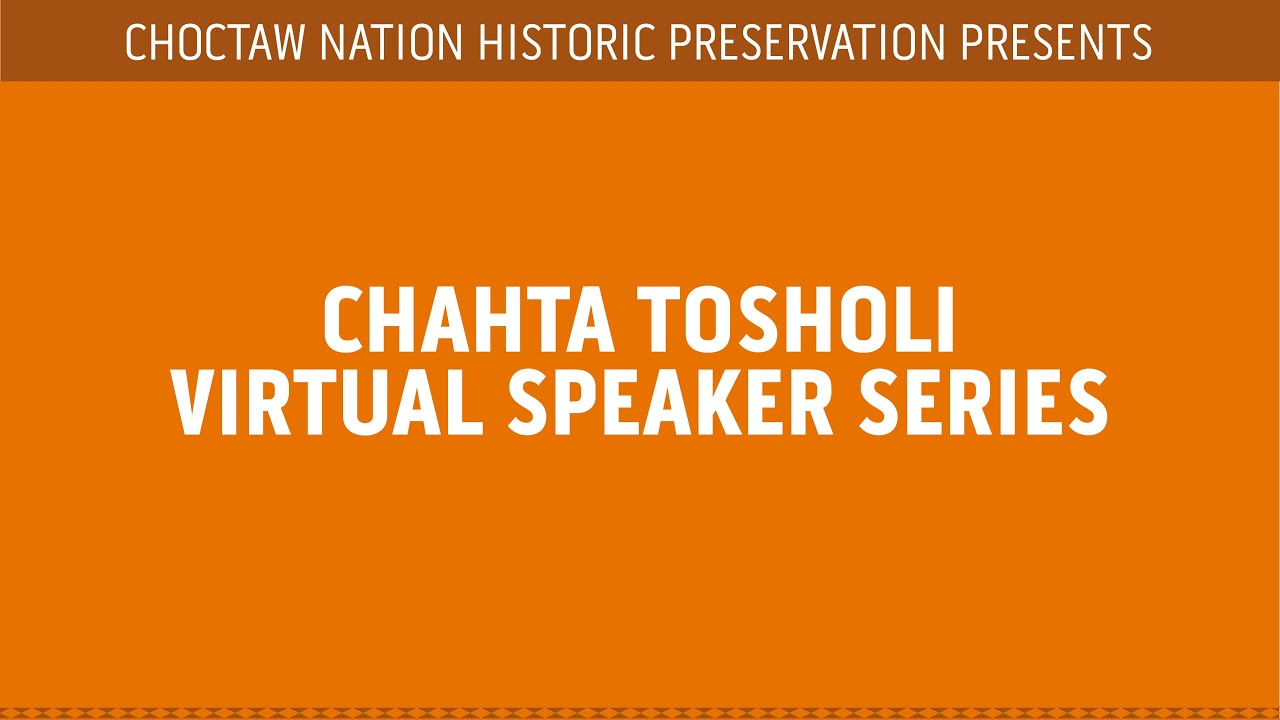 CHOCTAW NATION HISTORIC PRESERVATION PRESENTS

CHAHTA TOSHOLI VIRTUAL SPEAKER SERIES